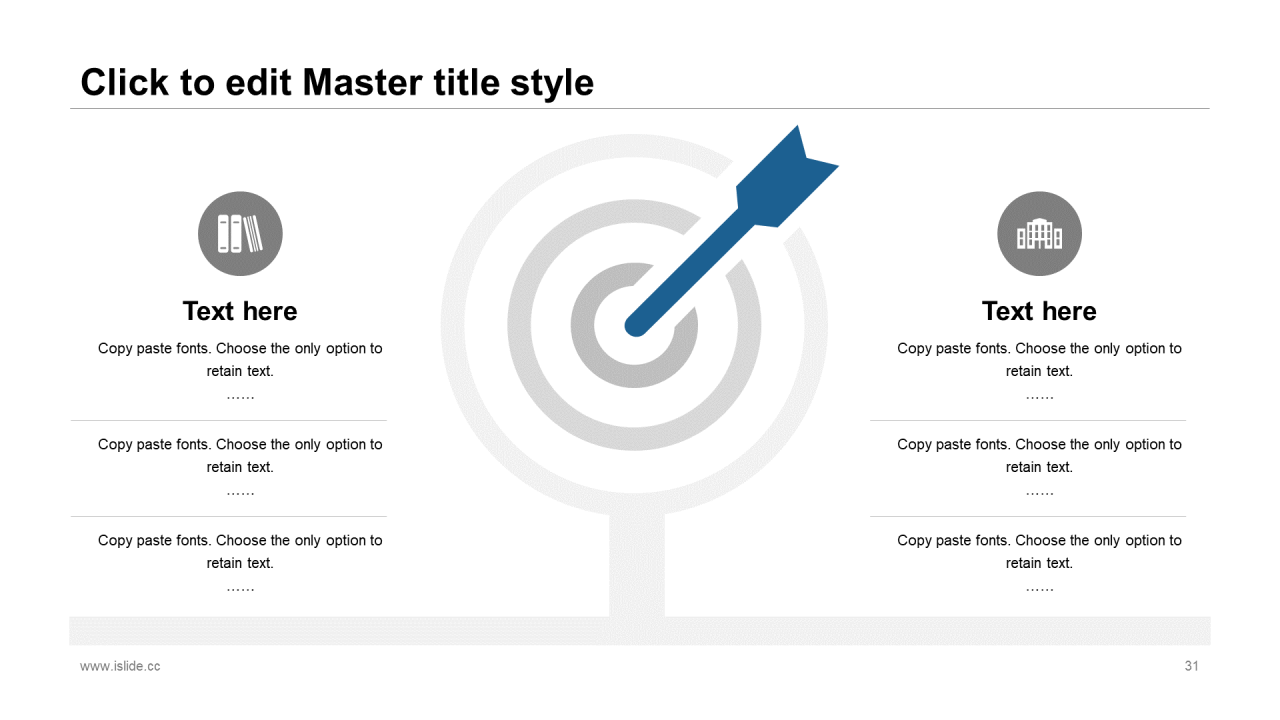 Click to edit Master title style

Text here

Copy paste fonts. Choose the only option to retain text.
……

Copy paste fonts. Choose the only option to retain text.
……

Copy paste fonts. Choose the only option to retain text.
……

Text here

Copy paste fonts. Choose the only option to retain text.
……

Copy paste fonts. Choose the only option to retain text.
……

Copy paste fonts. Choose the only option to retain text.
……

www.islide.cc

31